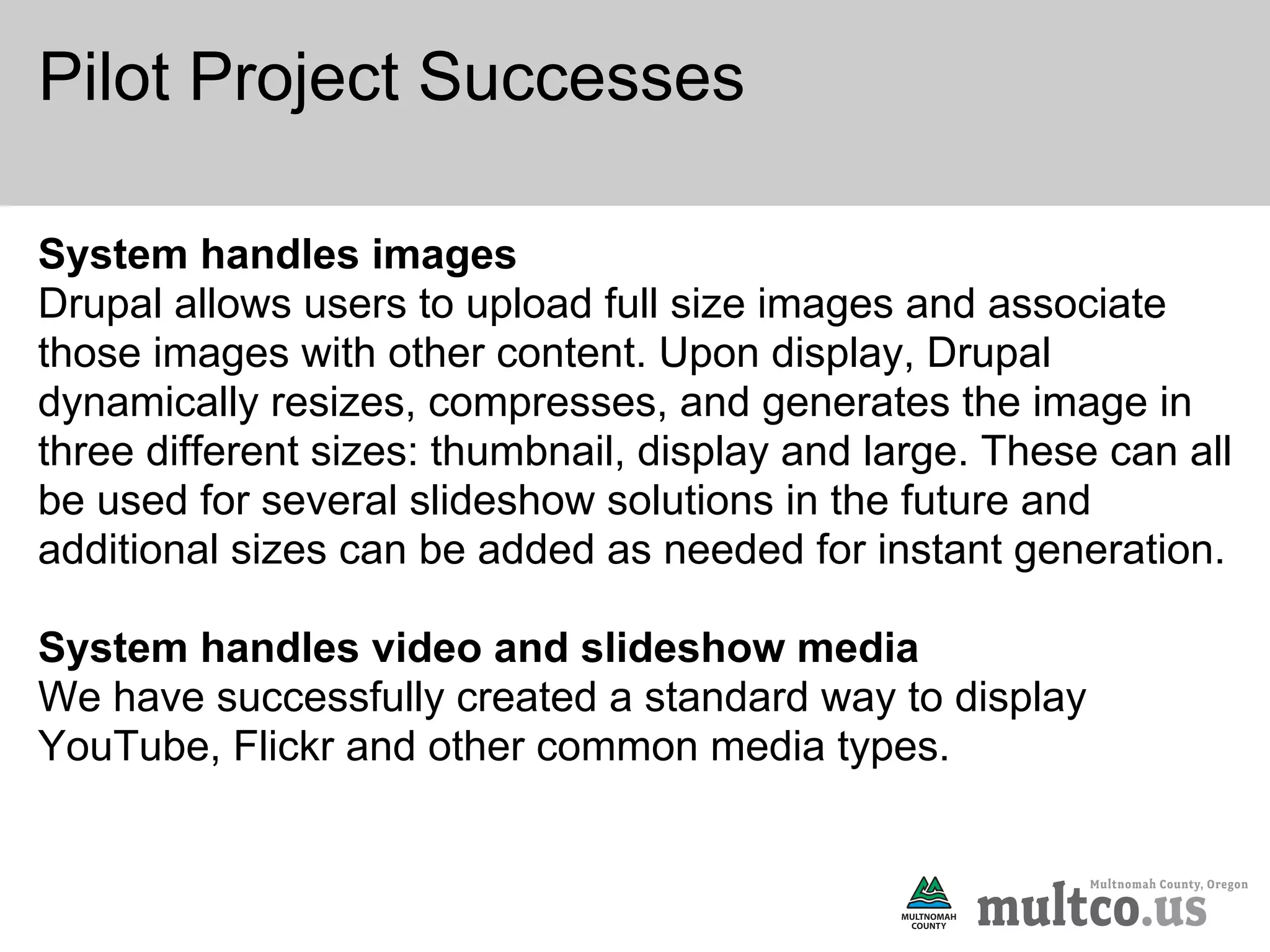 Pilot Project Successes

System handles images
Drupal allows users to upload full size images and associate those images with other content. Upon display, Drupal dynamically resizes, compresses, and generates the image in three different sizes: thumbnail, display and large. These can all be used for several slideshow solutions in the future and additional sizes can be added as needed for instant generation.

System handles video and slideshow media
We have successfully created a standard way to display YouTube, Flickr and other common media types.

MULTNOMAH COUNTY

Multnomah County, Oregon
multco.us